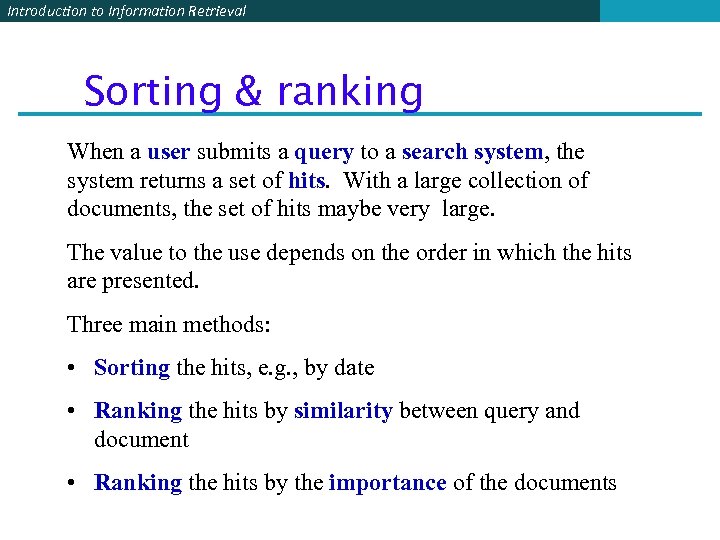 Introduction to Information Retrieval

Sorting & ranking

When a user submits a query to a search system, the system returns a set of hits. With a large collection of documents, the set of hits maybe very large.

The value to the use depends on the order in which the hits are presented.

Three main methods:

• Sorting the hits, e.g., by date

• Ranking the hits by similarity between query and document

• Ranking the hits by the importance of the documents